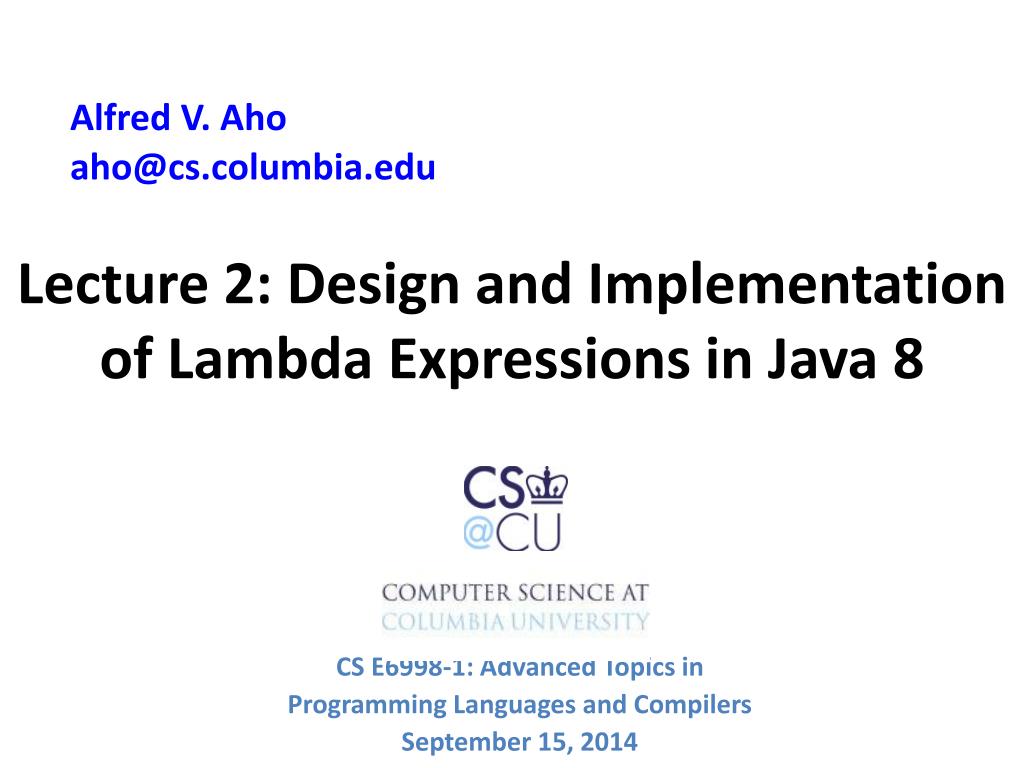 Alfred V. Aho
aho@cs.columbia.edu

Lecture 2: Design and Implementation of Lambda Expressions in Java 8

CS
@CU

COMPUTER SCIENCE AT
COLUMBIA UNIVERSITY

CS E6998-1: Advanced Topics in
Programming Languages and Compilers
September 15, 2014